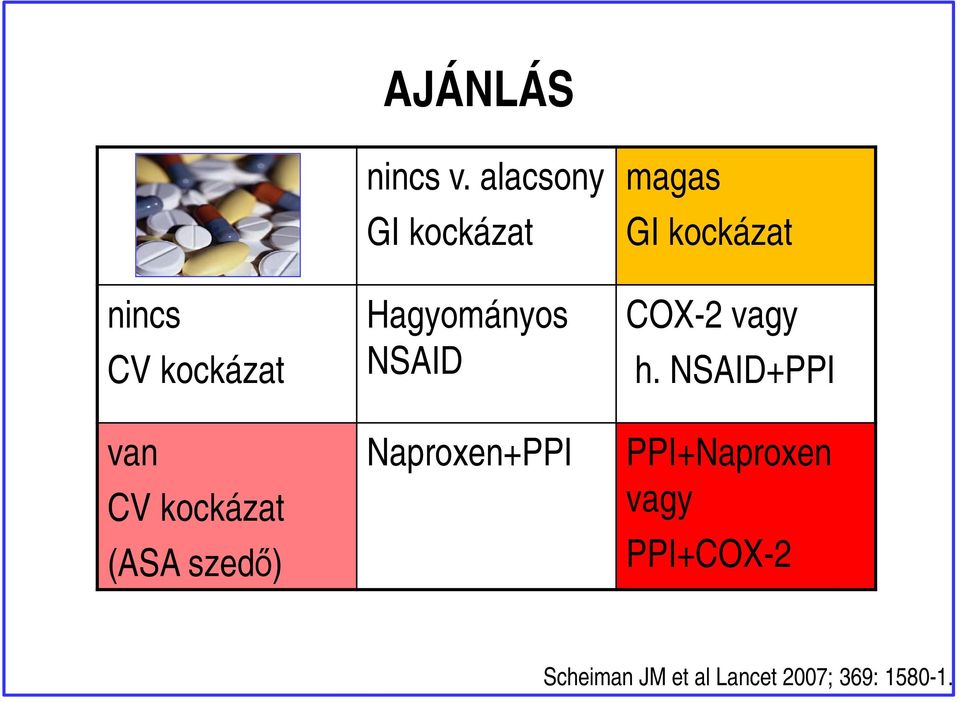 AJÁNLÁS

|  | nincs v. alacsony GI kockázat | magas GI kockázat |
|---|---|---|
| nincs CV kockázat | Hagyományos NSAID | COX-2 vagy h. NSAID+PPI |
| van CV kockázat (ASA szedő) | Naproxen+PPI | PPI+Naproxen vagy PPI+COX-2 |

Scheiman JM et al Lancet 2007; 369: 1580-1.